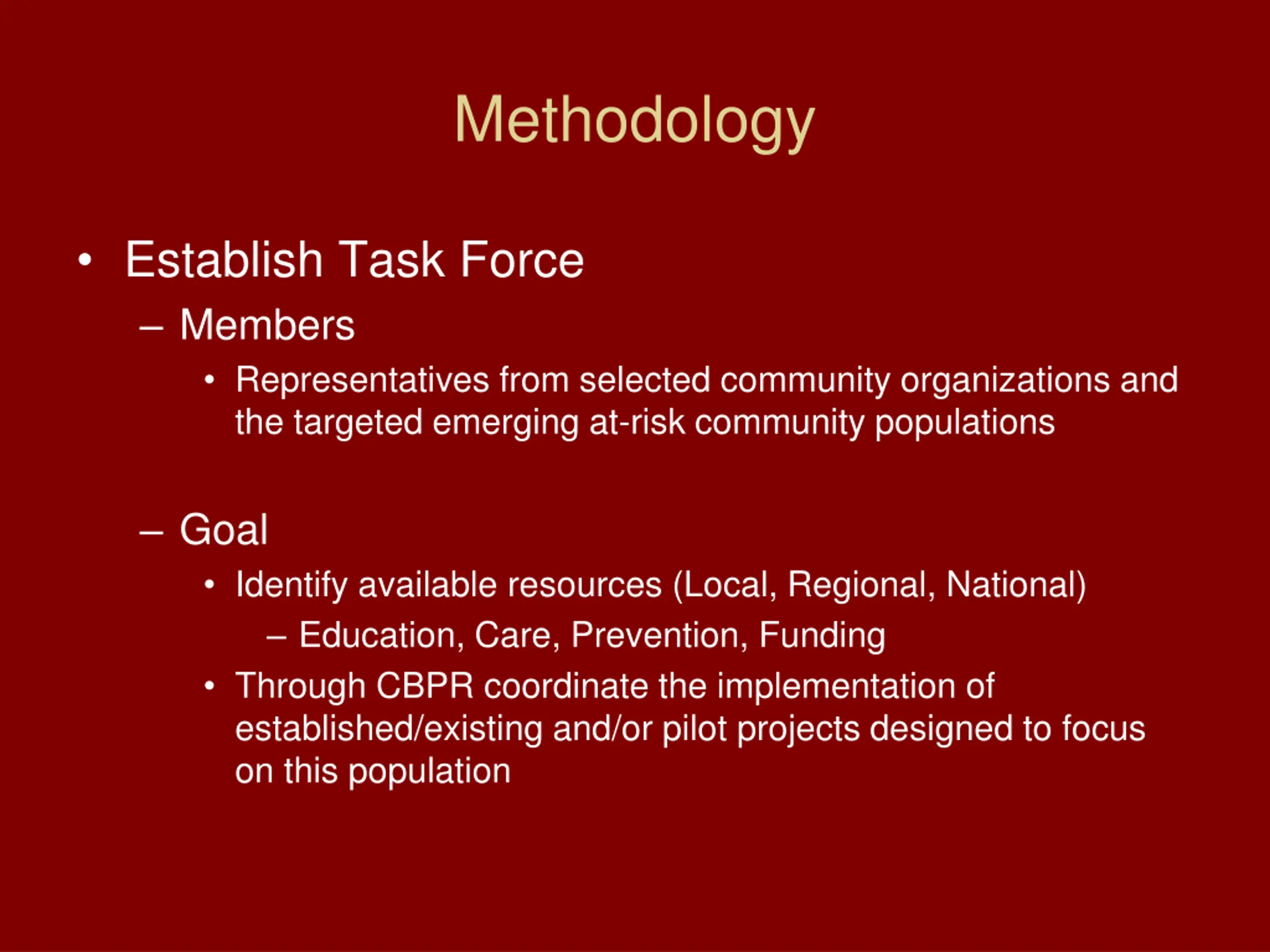 Methodology

• Establish Task Force
– Members
• Representatives from selected community organizations and the targeted emerging at-risk community populations

– Goal
• Identify available resources (Local, Regional, National)
– Education, Care, Prevention, Funding
• Through CBPR coordinate the implementation of established/existing and/or pilot projects designed to focus on this population